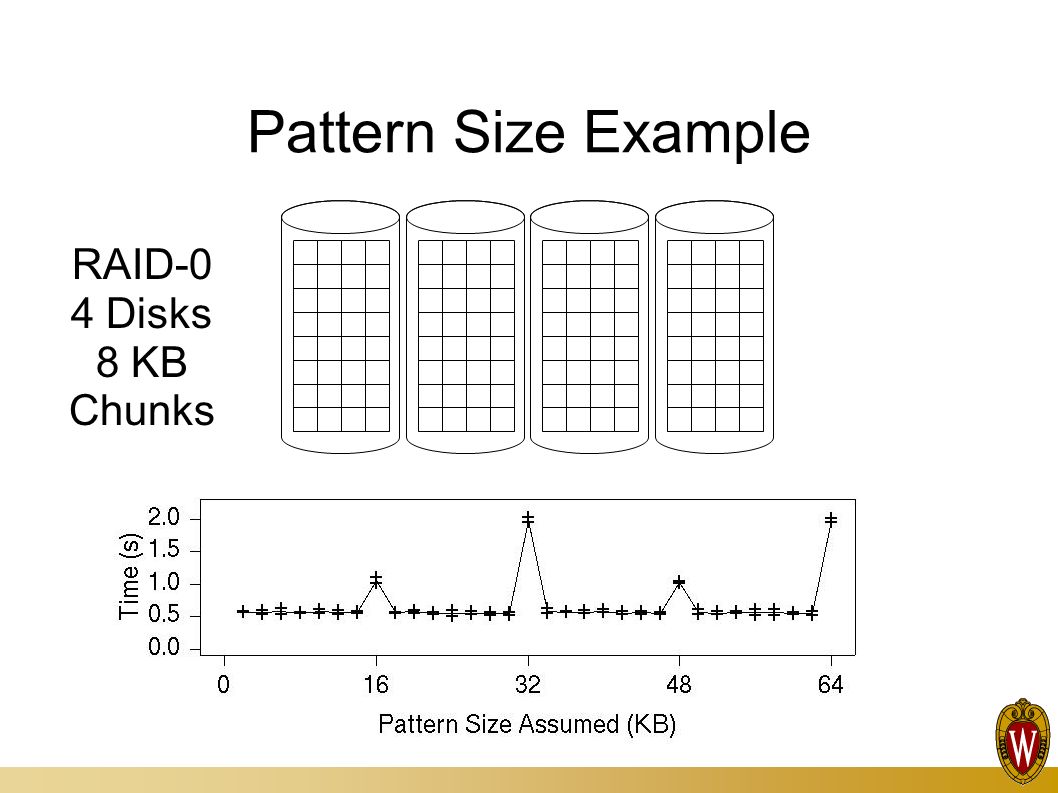 Pattern Size Example

RAID-0
4 Disks
8 KB
Chunks

Time (s)
2.0
1.5
1.0
0.5
0.0
0
16
32
48
64
Pattern Size Assumed (KB)

W